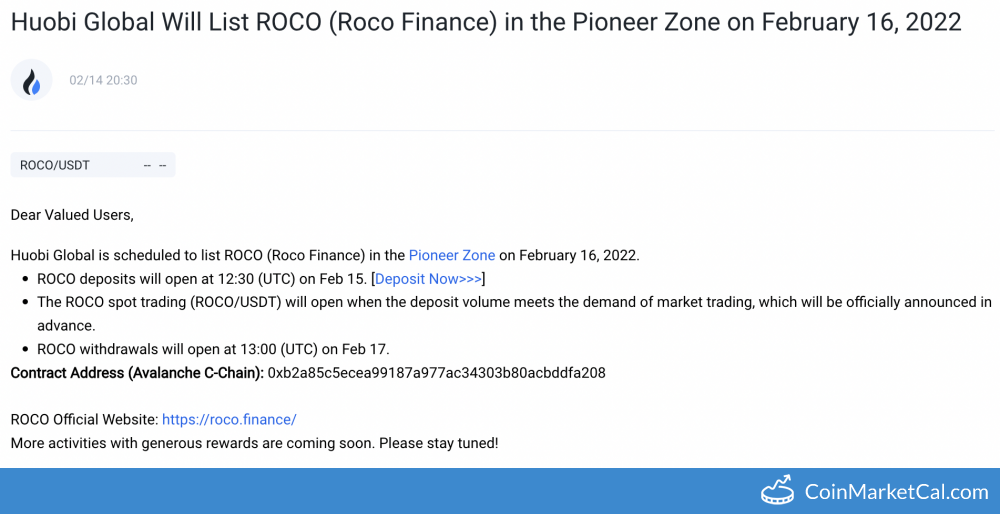 Huobi Global Will List ROCO (Roco Finance) in the Pioneer Zone on February 16, 2022

02/14 20:30

ROCO/USDT -- --

Dear Valued Users,

Huobi Global is scheduled to list ROCO (Roco Finance) in the Pioneer Zone on February 16, 2022.

- ROCO deposits will open at 12:30 (UTC) on Feb 15. [Deposit Now>>>]
- The ROCO spot trading (ROCO/USDT) will open when the deposit volume meets the demand of market trading, which will be officially announced in advance.
- ROCO withdrawals will open at 13:00 (UTC) on Feb 17.

Contract Address (Avalanche C-Chain): 0xb2a85c5ecea99187a977ac34303b80acbddfa208

ROCO Official Website: https://roco.finance/
More activities with generous rewards are coming soon. Please stay tuned!

CoinMarketCal.com